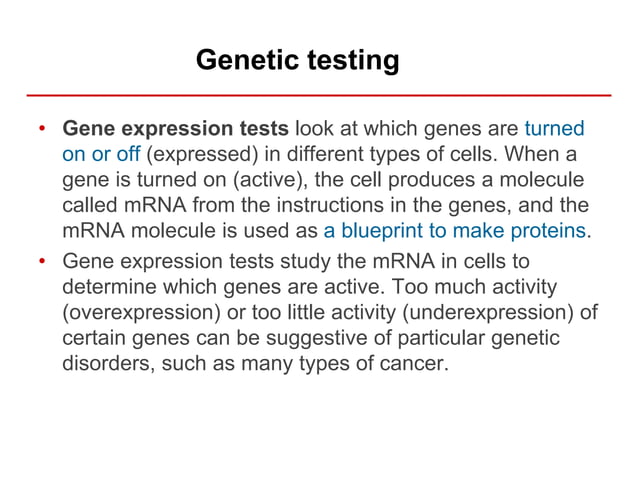 Genetic testing

• Gene expression tests look at which genes are turned on or off (expressed) in different types of cells. When a gene is turned on (active), the cell produces a molecule called mRNA from the instructions in the genes, and the mRNA molecule is used as a blueprint to make proteins.

• Gene expression tests study the mRNA in cells to determine which genes are active. Too much activity (overexpression) or too little activity (underexpression) of certain genes can be suggestive of particular genetic disorders, such as many types of cancer.